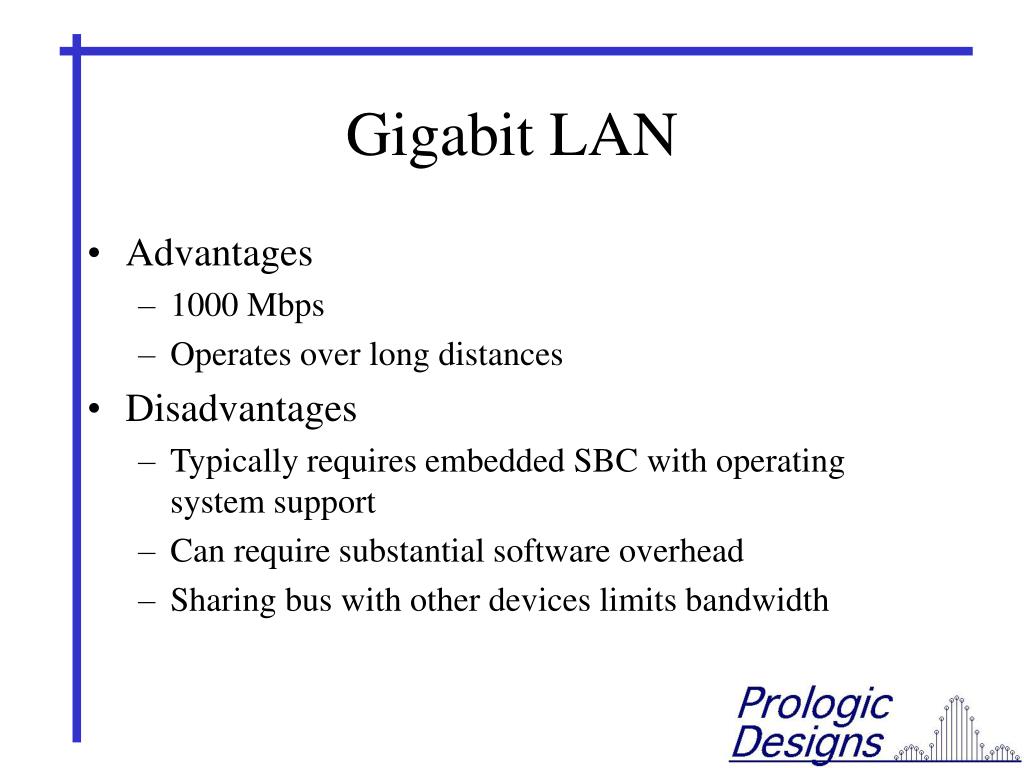 Gigabit LAN

• Advantages
– 1000 Mbps
– Operates over long distances
• Disadvantages
– Typically requires embedded SBC with operating system support
– Can require substantial software overhead
– Sharing bus with other devices limits bandwidth

Prologic Designs